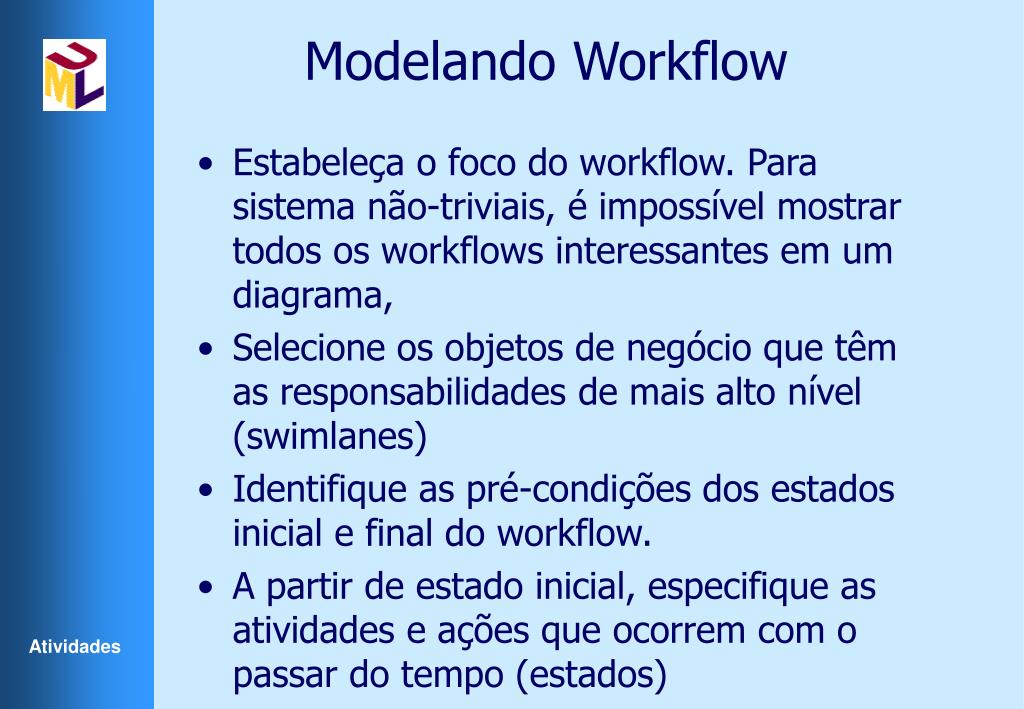 UML

Modelando Workflow

• Estabeleça o foco do workflow. Para sistema não-triviais, é impossível mostrar todos os workflows interessantes em um diagrama,
• Selecione os objetos de negócio que têm as responsabilidades de mais alto nível (swimlanes)
• Identifique as pré-condições dos estados inicial e final do workflow.
• A partir de estado inicial, especifique as atividades e ações que ocorrem com o passar do tempo (estados)

Atividades